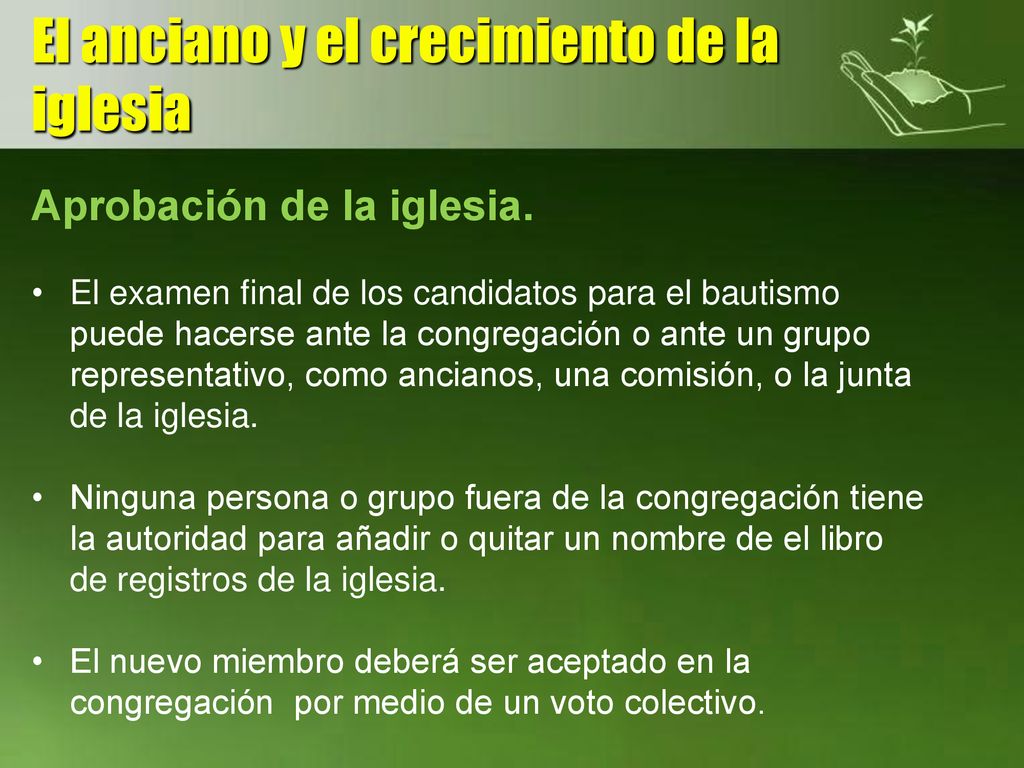 El anciano y el crecimiento de la iglesia

Aprobación de la iglesia.

• El examen final de los candidatos para el bautismo puede hacerse ante la congregación o ante un grupo representativo, como ancianos, una comisión, o la junta de la iglesia.

• Ninguna persona o grupo fuera de la congregación tiene la autoridad para añadir o quitar un nombre de el libro de registros de la iglesia.

• El nuevo miembro deberá ser aceptado en la congregación por medio de un voto colectivo.